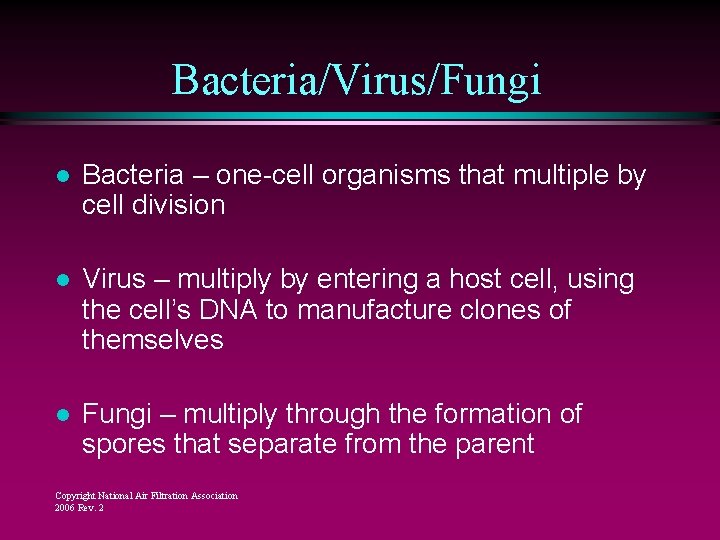 Bacteria/Virus/Fungi

- Bacteria – one-cell organisms that multiple by cell division

- Virus – multiply by entering a host cell, using the cell's DNA to manufacture clones of themselves

- Fungi – multiply through the formation of spores that separate from the parent

Copyright National Air Filtration Association
2006 Rev. 2